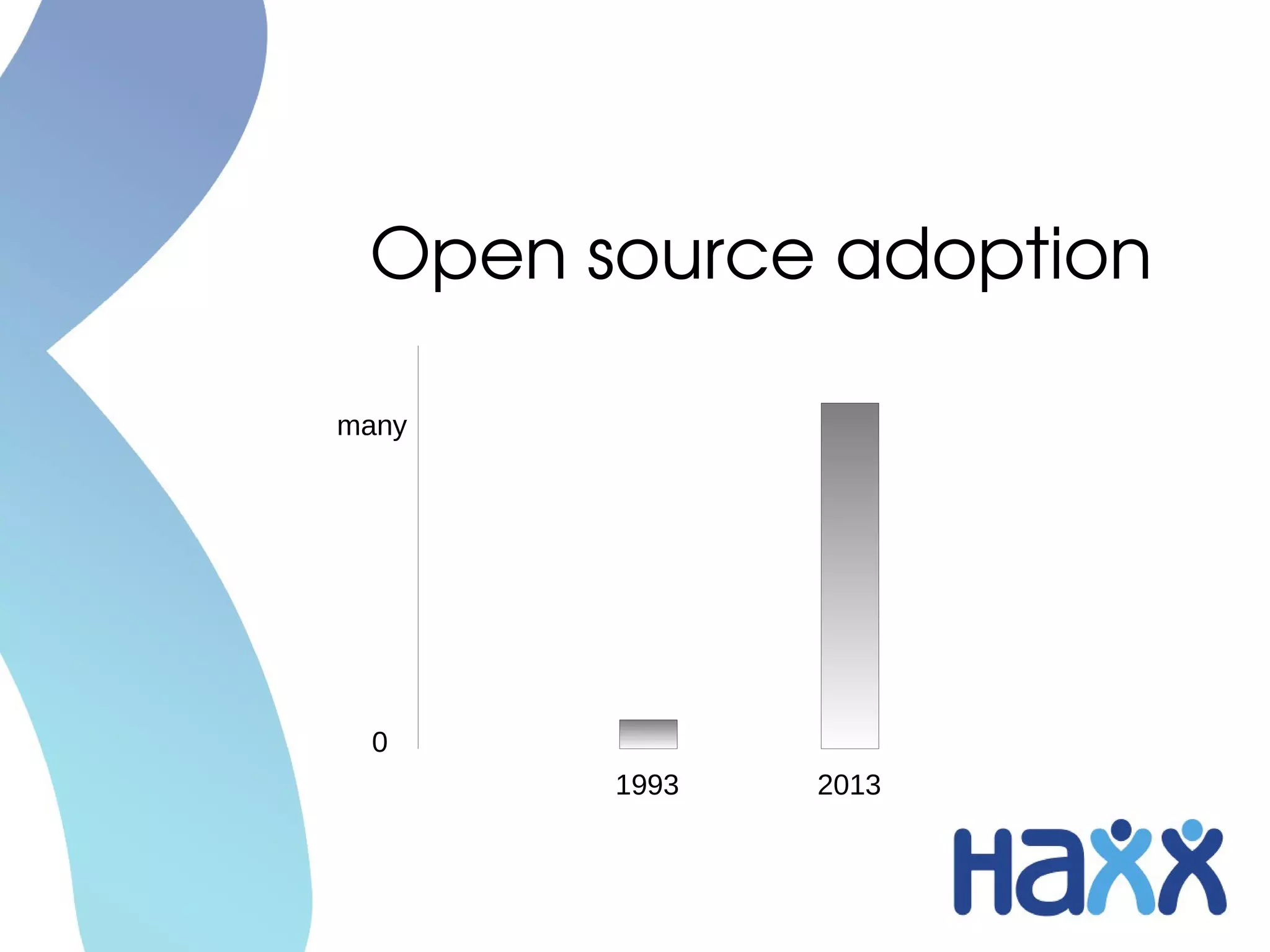 Open source adoption

many

0

1993

2013

Haxx